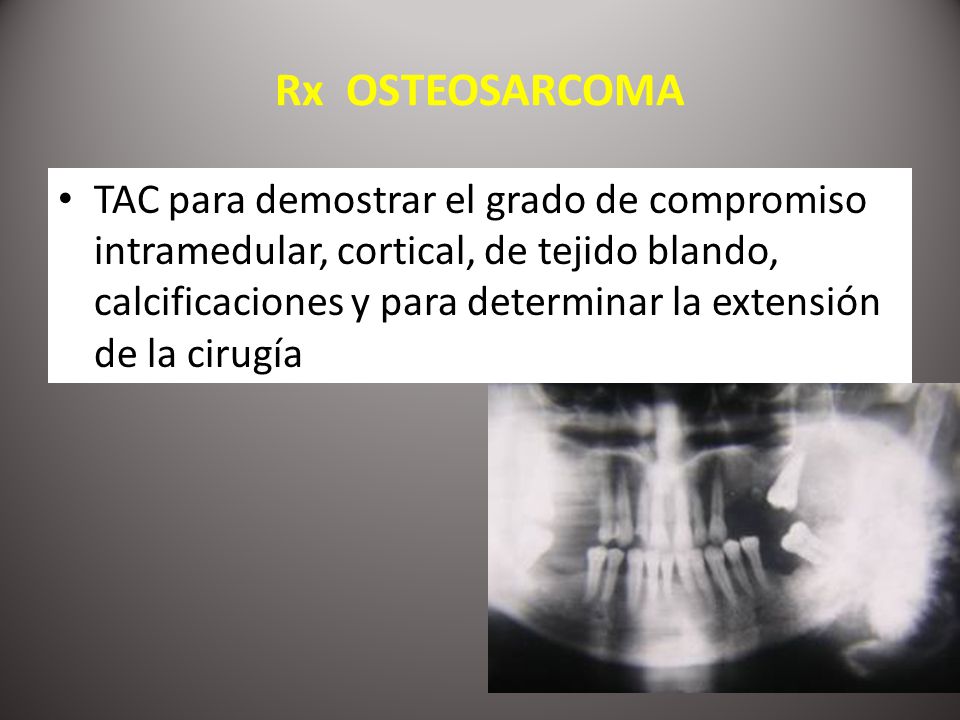 Rx OSTEOSARCOMA

• TAC para demostrar el grado de compromiso intramedular, cortical, de tejido blando, calcificaciones y para determinar la extensión de la cirugía